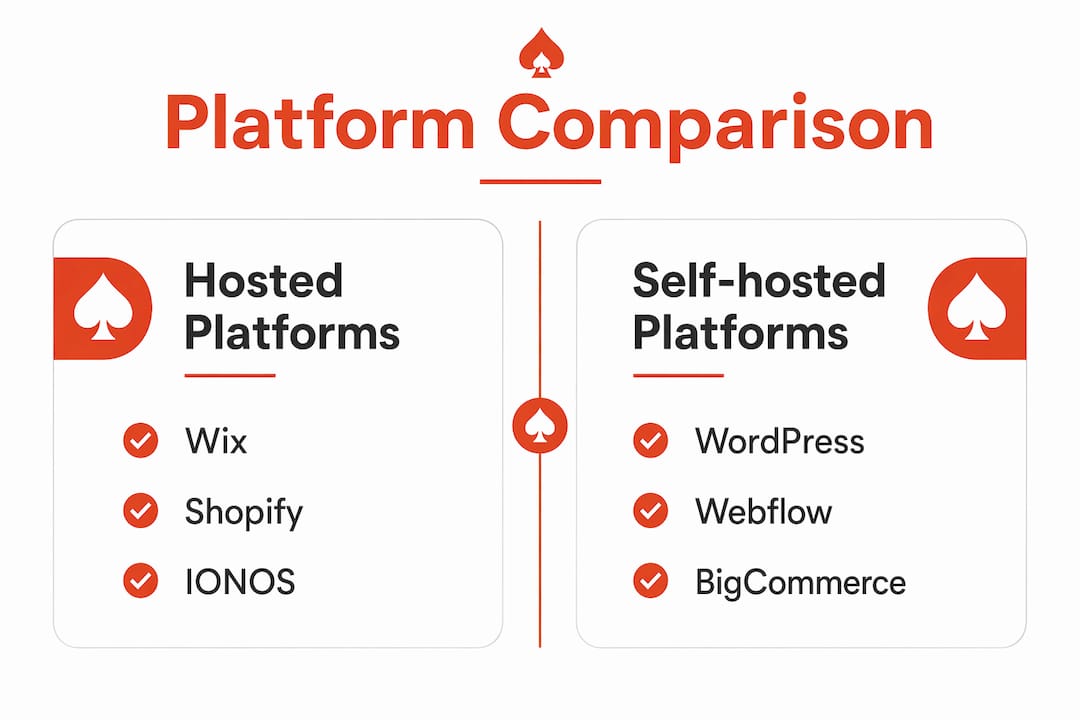 Platform Comparison

Hosted Platforms

Wix

Shopify

IONOS

Self-hosted Platforms

WordPress

Webflow

BigCommerce